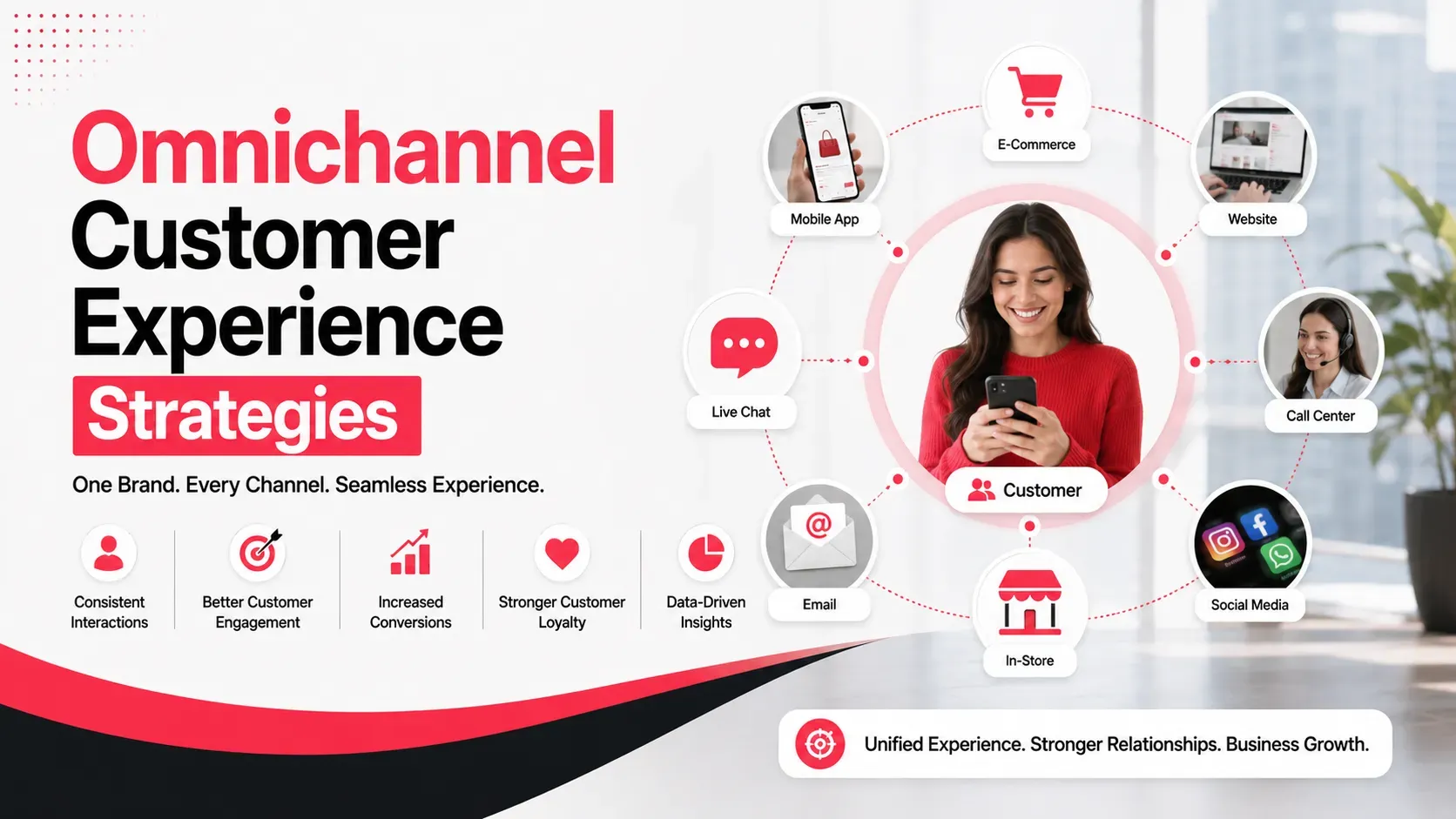 Omnichannel
Customer
Experience
Strategies

One Brand. Every Channel. Seamless Experience.

Consistent Interactions

Better Customer Engagement

Increased Conversions

Stronger Customer Loyalty

Data-Driven Insights

E-Commerce

Mobile App

Website

Live Chat

Call Center

Customer

Email

Social Media

In-Store

Unified Experience. Stronger Relationships. Business Growth.